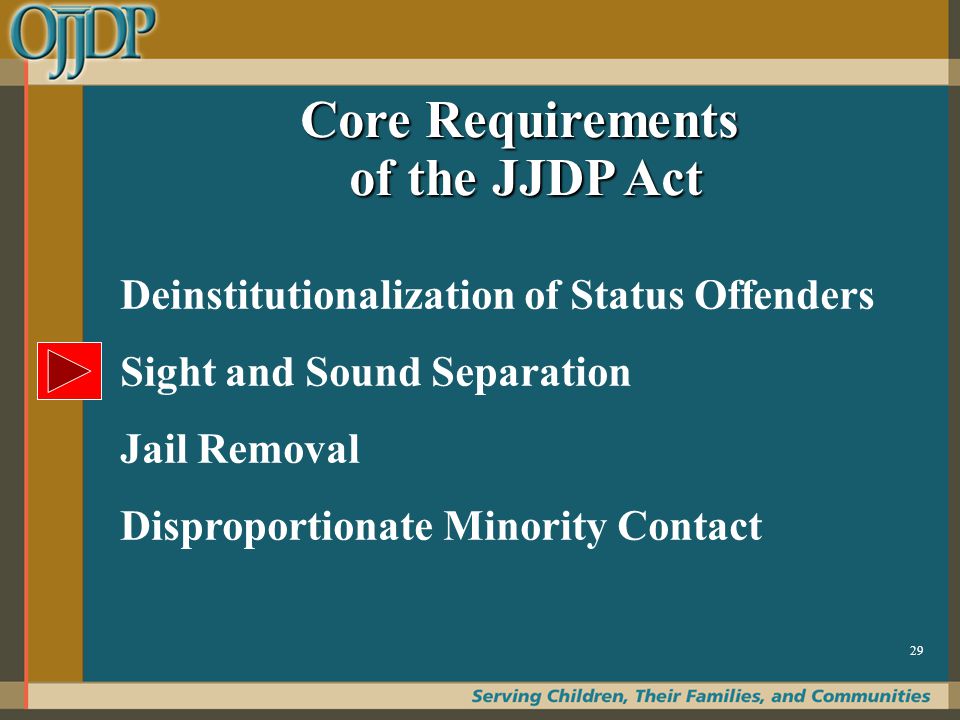 OJJDP

Core Requirements of the JJDP Act

Deinstitutionalization of Status Offenders

Sight and Sound Separation

Jail Removal

Disproportionate Minority Contact

29

Serving Children, Their Families, and Communities